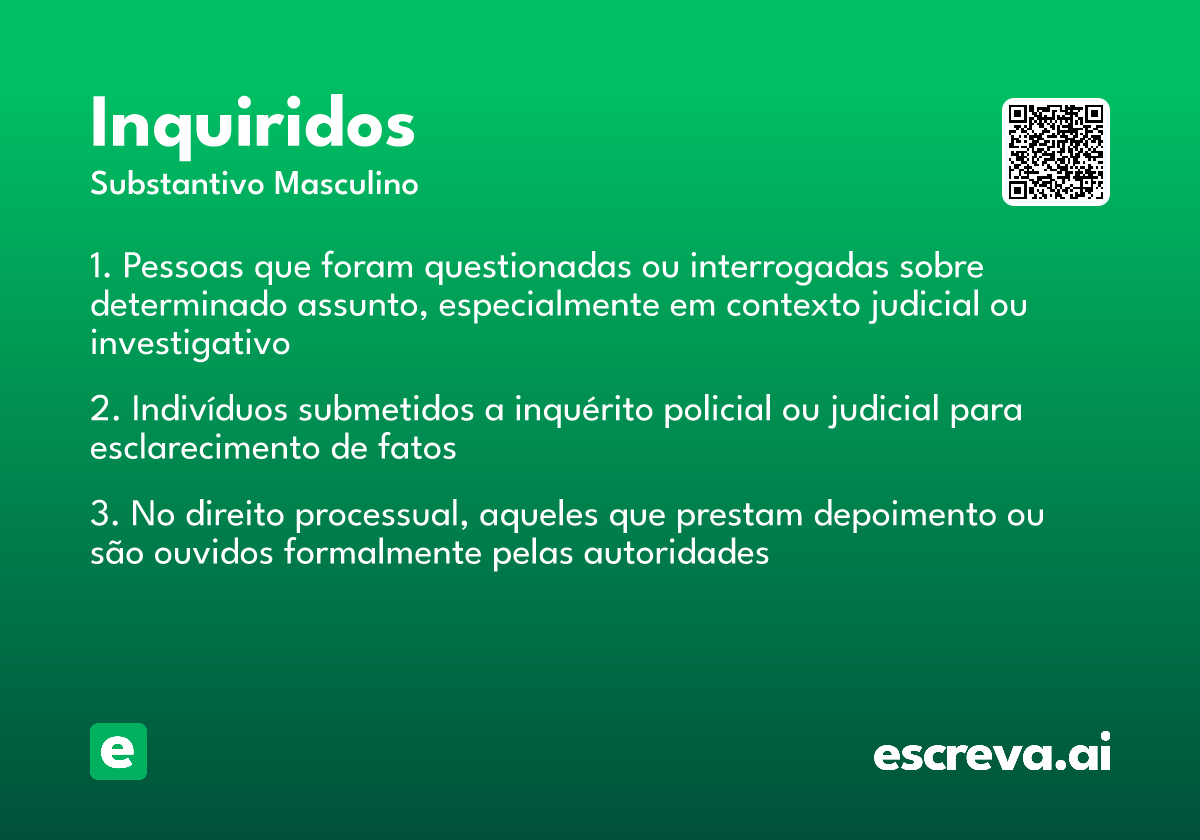 Inquiridos
Substantivo Masculino

1. Pessoas que foram questionadas ou interrogadas sobre determinado assunto, especialmente em contexto judicial ou investigativo

2. Indivíduos submetidos a inquérito policial ou judicial para esclarecimento de fatos

3. No direito processual, aqueles que prestam depoimento ou são ouvidos formalmente pelas autoridades

e

escreva.ai